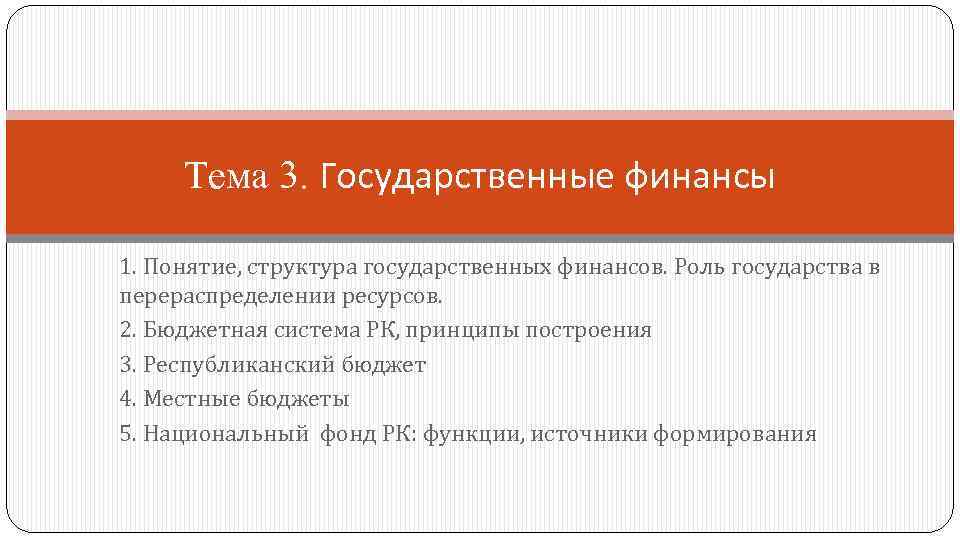 Тема 3. Государственные финансы

1. Понятие, структура государственных финансов. Роль государства в перераспределении ресурсов.

2. Бюджетная система РК, принципы построения

3. Республиканский бюджет

4. Местные бюджеты

5. Национальный фонд РК: функции, источники формирования